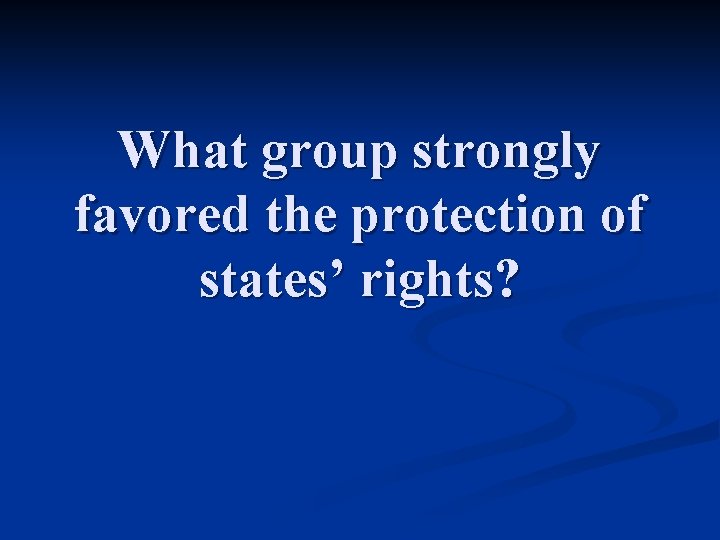 What group strongly favored the protection of states’ rights?